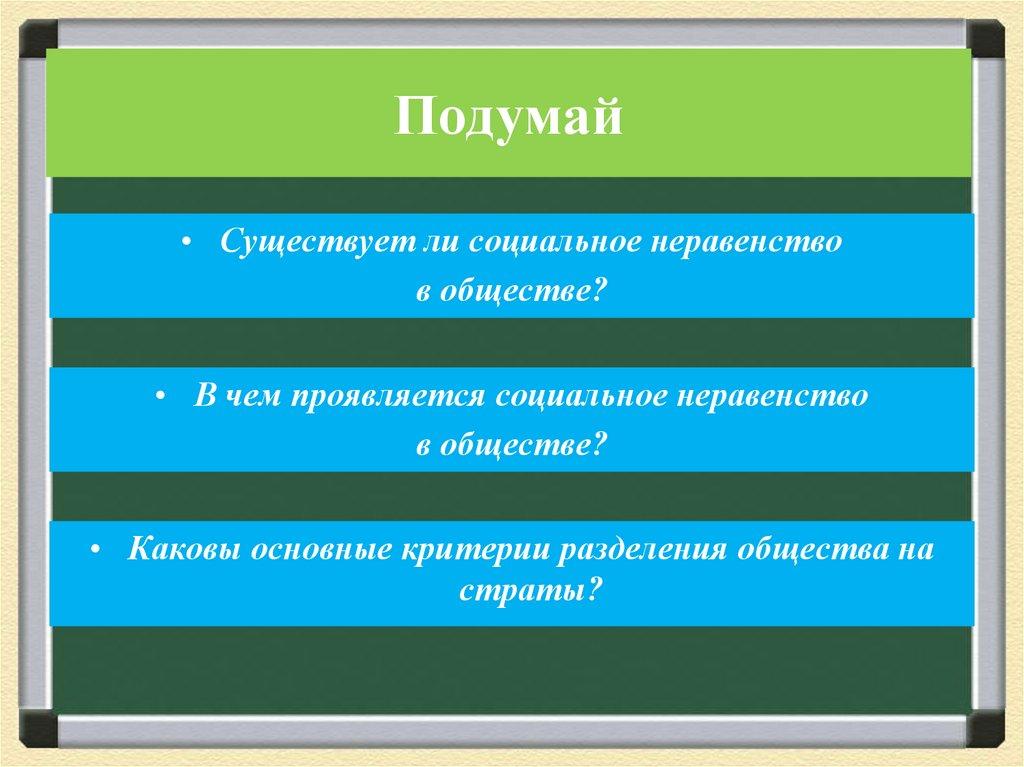 Подумай

• Существует ли социальное неравенство в обществе?

• В чем проявляется социальное неравенство в обществе?

• Каковы основные критерии разделения общества на страты?